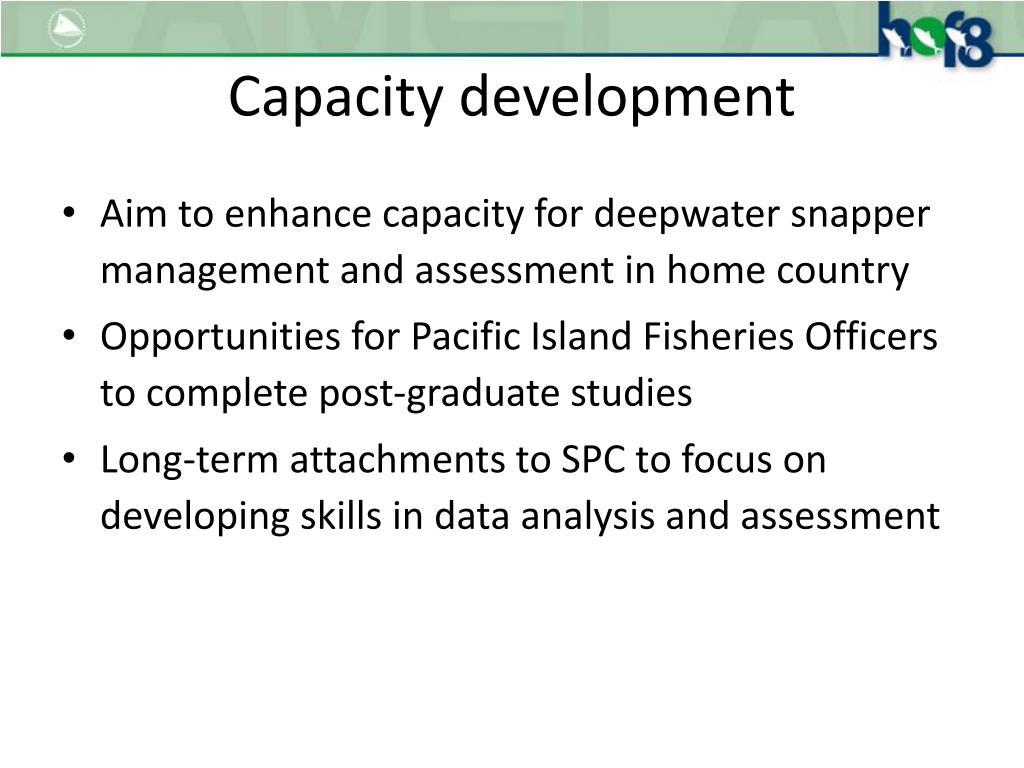 hof8

Capacity development

• Aim to enhance capacity for deepwater snapper management and assessment in home country
• Opportunities for Pacific Island Fisheries Officers to complete post-graduate studies
• Long-term attachments to SPC to focus on developing skills in data analysis and assessment